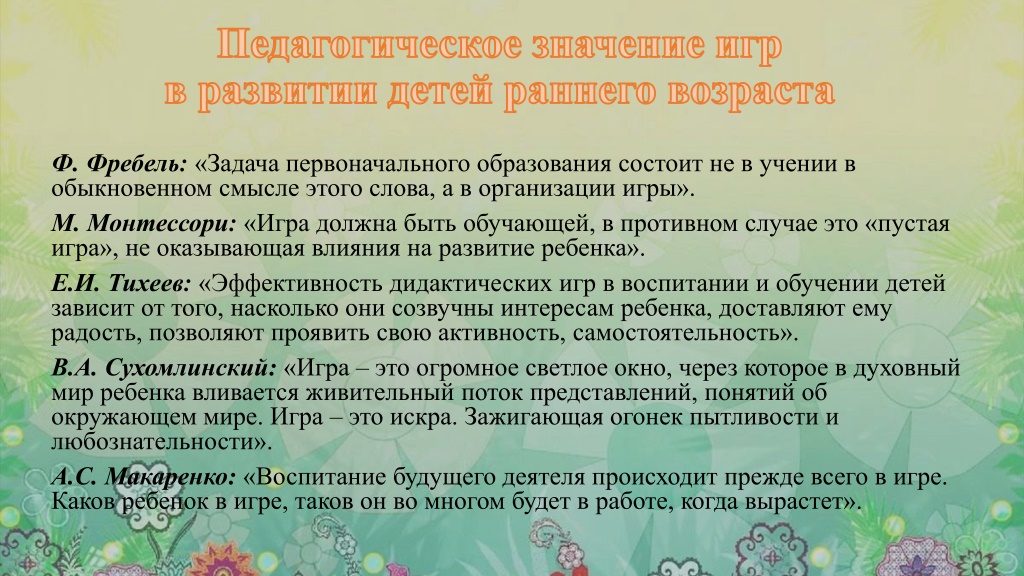 Педагогическое значение игр в развитии детей раннего возраста

Ф. Фребель: «Задача первоначального образования состоит не в учении в обыкновенном смысле этого слова, а в организации игры».

М. Монтессори: «Игра должна быть обучающей, в противном случае это «пустая игра», не оказывающая влияния на развитие ребенка».

Е.И. Тихеев: «Эффективность дидактических игр в воспитании и обучении детей зависит от того, насколько они созвучны интересам ребенка, доставляют ему радость, позволяют проявить свою активность, самостоятельность».

В.А. Сухомлинский: «Игра – это огромное светлое окно, через которое в духовный мир ребенка вливается живительный поток представлений, понятий об окружающем мире. Игра – это искра. Зажигающая огонек пытливости и любознательности».

А.С. Макаренко: «Воспитание будущего деятеля происходит прежде всего в игре. Каков ребенок в игре, таков он во многом будет в работе, когда вырастет».